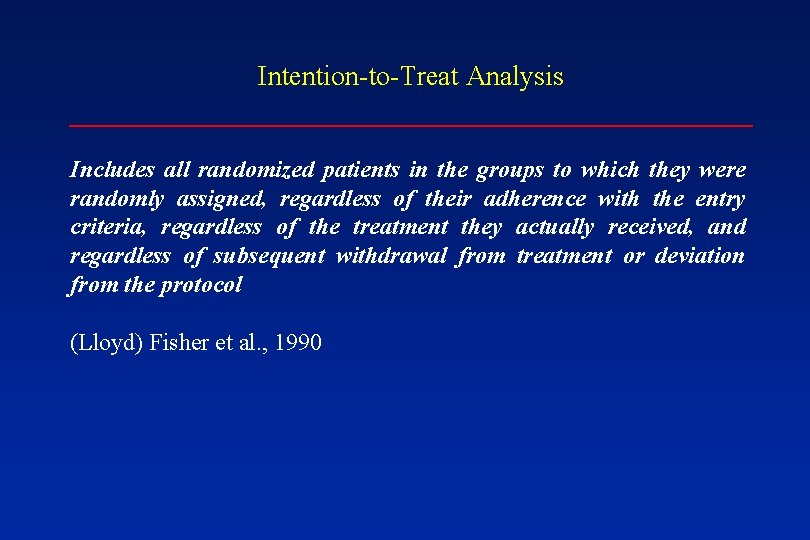 Intention-to-Treat Analysis

Includes all randomized patients in the groups to which they were randomly assigned, regardless of their adherence with the entry criteria, regardless of the treatment they actually received, and regardless of subsequent withdrawal from treatment or deviation from the protocol

(Lloyd) Fisher et al., 1990